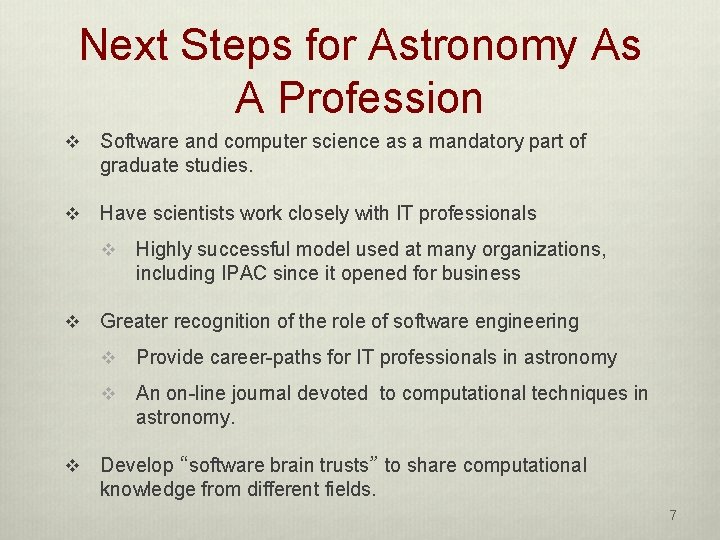 Next Steps for Astronomy As A Profession

❖ Software and computer science as a mandatory part of graduate studies.

❖ Have scientists work closely with IT professionals

❖ Highly successful model used at many organizations, including IPAC since it opened for business

❖ Greater recognition of the role of software engineering

❖ Provide career-paths for IT professionals in astronomy

❖ An on-line journal devoted to computational techniques in astronomy.

❖ Develop “software brain trusts” to share computational knowledge from different fields.

7